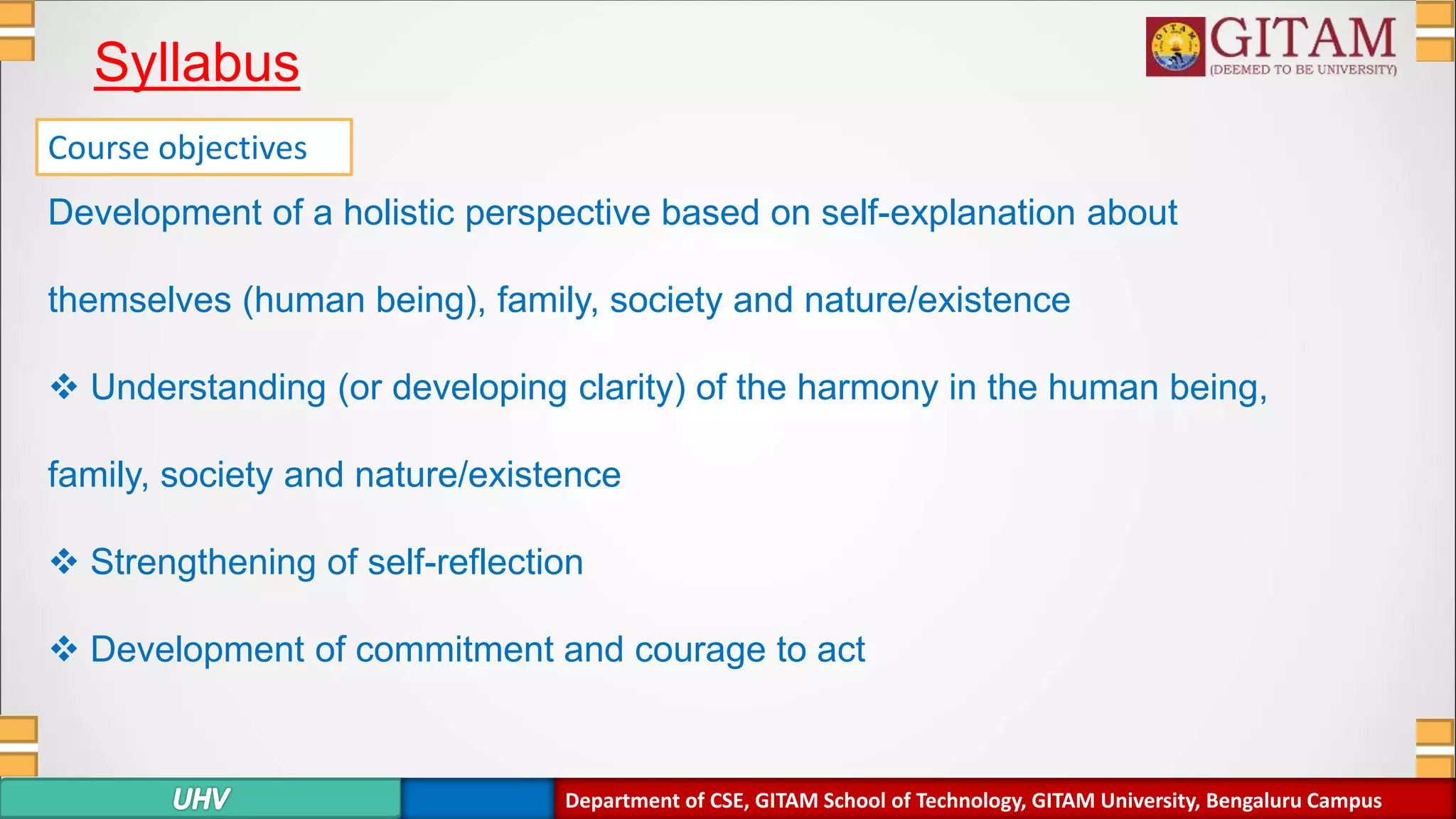 Syllabus

GITAM
(DEEMED TO BE UNIVERSITY)

Course objectives

Development of a holistic perspective based on self-explanation about themselves (human being), family, society and nature/existence

❖ Understanding (or developing clarity) of the harmony in the human being, family, society and nature/existence

❖ Strengthening of self-reflection

❖ Development of commitment and courage to act

UHV

Department of CSE, GITAM School of Technology, GITAM University, Bengaluru Campus